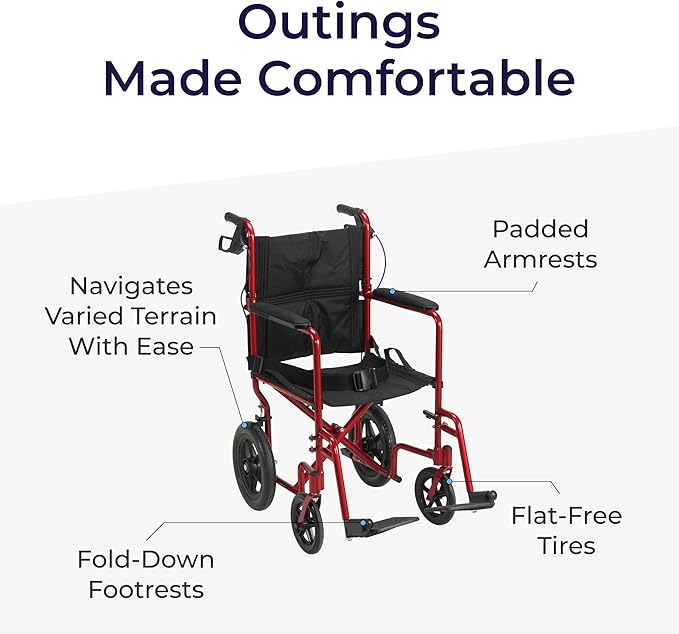 Outings
Made Comfortable

Padded
Armrests

Navigates
Varied Terrain
With Ease

Flat-Free
Tires

Fold-Down
Footrests